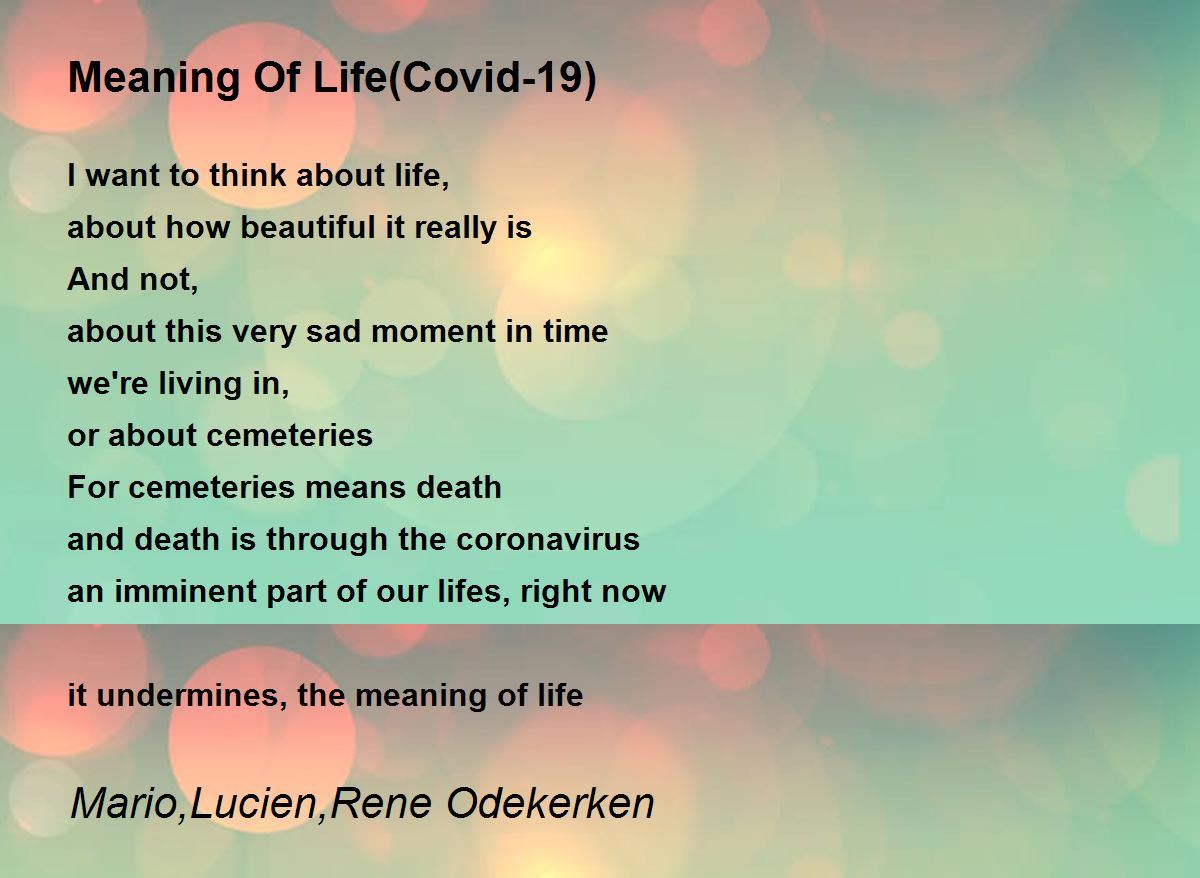 Meaning Of Life(Covid-19)

I want to think about life,
about how beautiful it really is
And not,
about this very sad moment in time
we're living in,
or about cemeteries
For cemeteries means death
and death is through the coronavirus
an imminent part of our lifes, right now

it undermines, the meaning of life

Mario,Lucien,Rene Odekerken